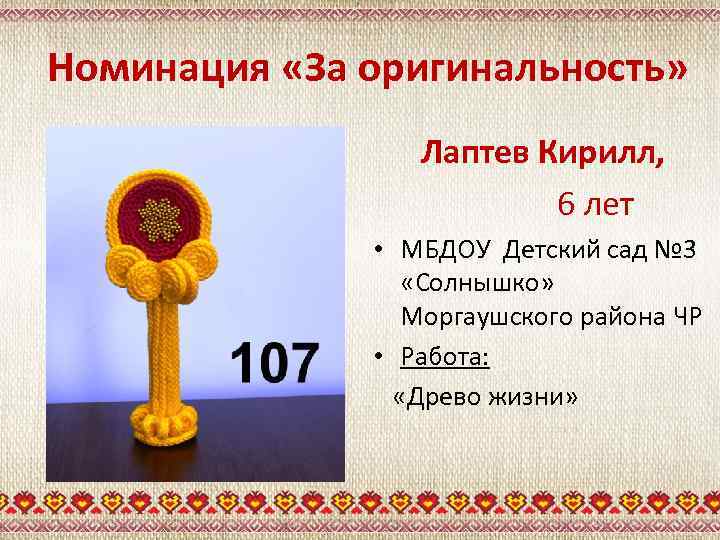 Номинация «За оригинальность»

107

Лаптев Кирилл,

6 лет

• МБДОУ Детский сад №3 «Солнышко» Моргаушского района ЧР

• Работа:

«Древо жизни»